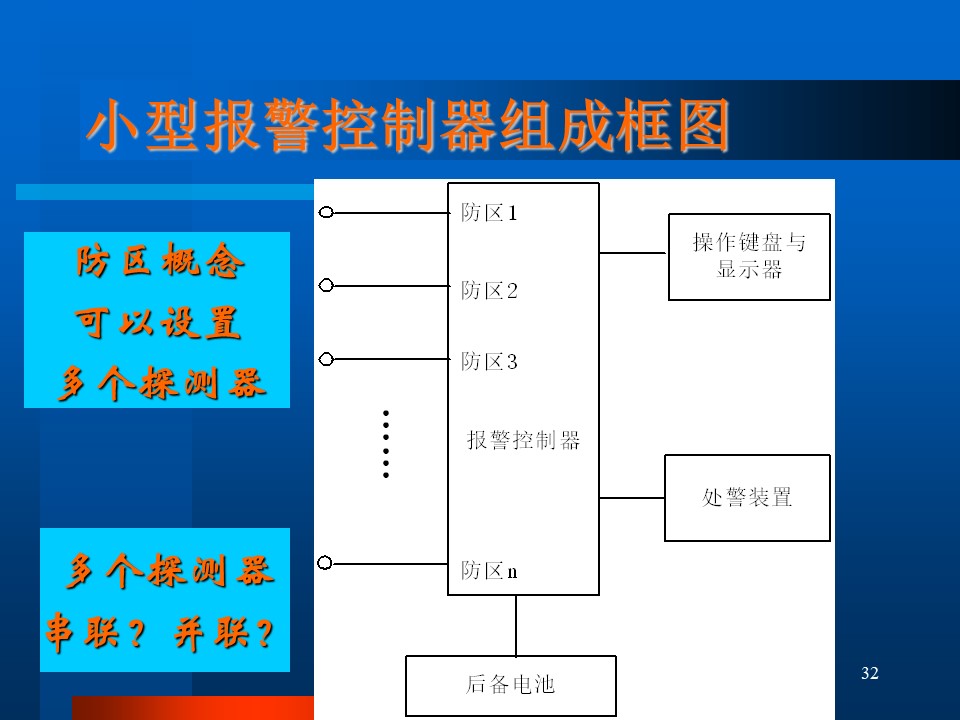 小型报警控制器组成框图

防区概念
可以设置
多个探测器

多个探测器
串联？并联？

防区1
防区2
防区3
报警控制器
防区n

操作键盘与显示器

处警装置

后备电池

32